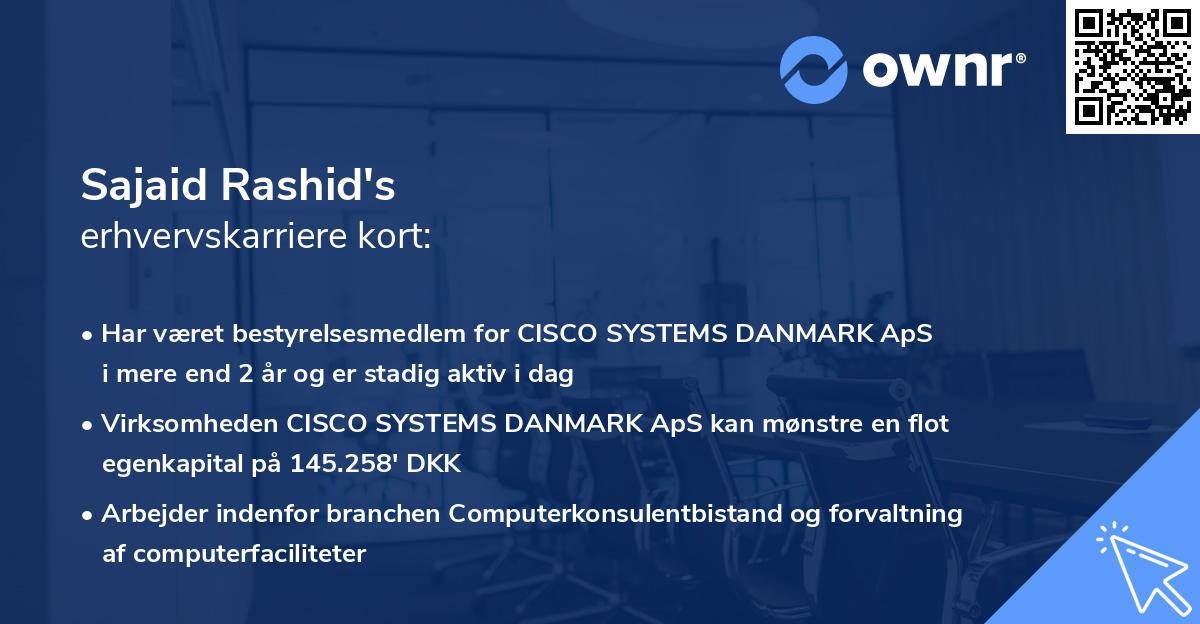 ownr®

Sajaid Rashid's
erhvervskarriere kort:

• Har været bestyrelsesmedlem for CISCO SYSTEMS DANMARK ApS i mere end 2 år og er stadig aktiv i dag

• Virksomheden CISCO SYSTEMS DANMARK ApS kan mønstre en flot egenkapital på 145.258' DKK

• Arbejder indenfor branchen Computerkonsulentbistand og forvaltning af computerfaciliteter